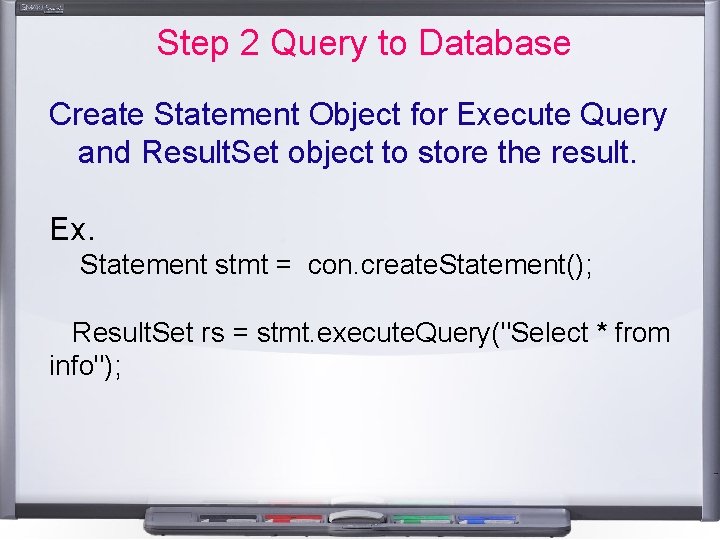 Step 2 Query to Database

Create Statement Object for Execute Query and ResultSet object to store the result.

Ex.
Statement stmt = con.createStatement();

ResultSet rs = stmt.executeQuery("Select * from info");